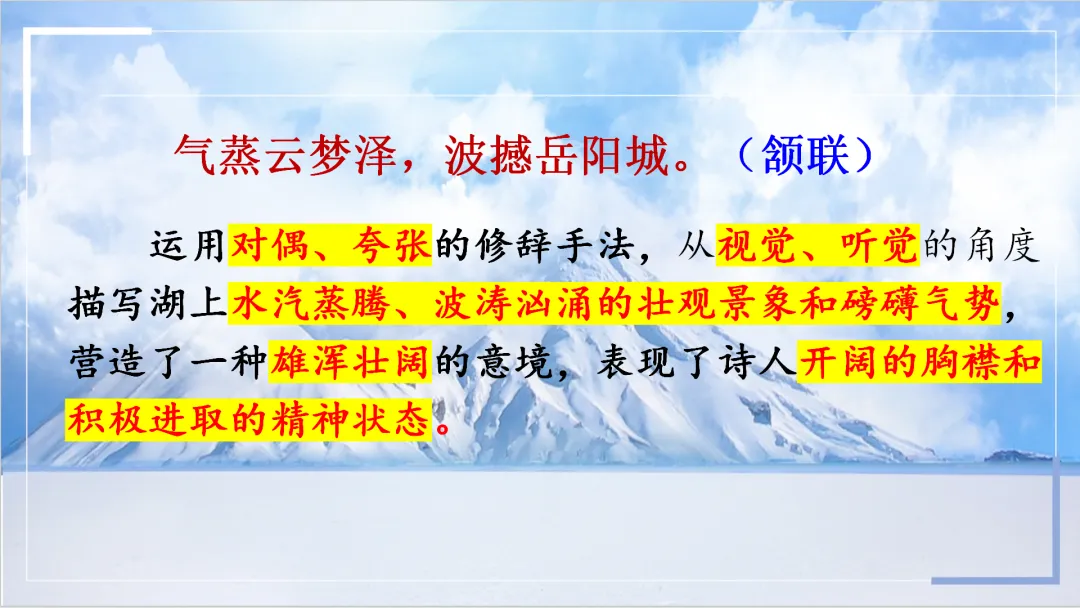 气蒸云梦泽，波撼岳阳城。（颔联）

运用对偶、夸张的修辞手法，从视觉、听觉的角度描写湖上水汽蒸腾、波涛汹涌的壮观景象和磅礴气势，营造了一种雄浑壮阔的意境，表现了诗人开阔的胸襟和积极进取的精神状态。